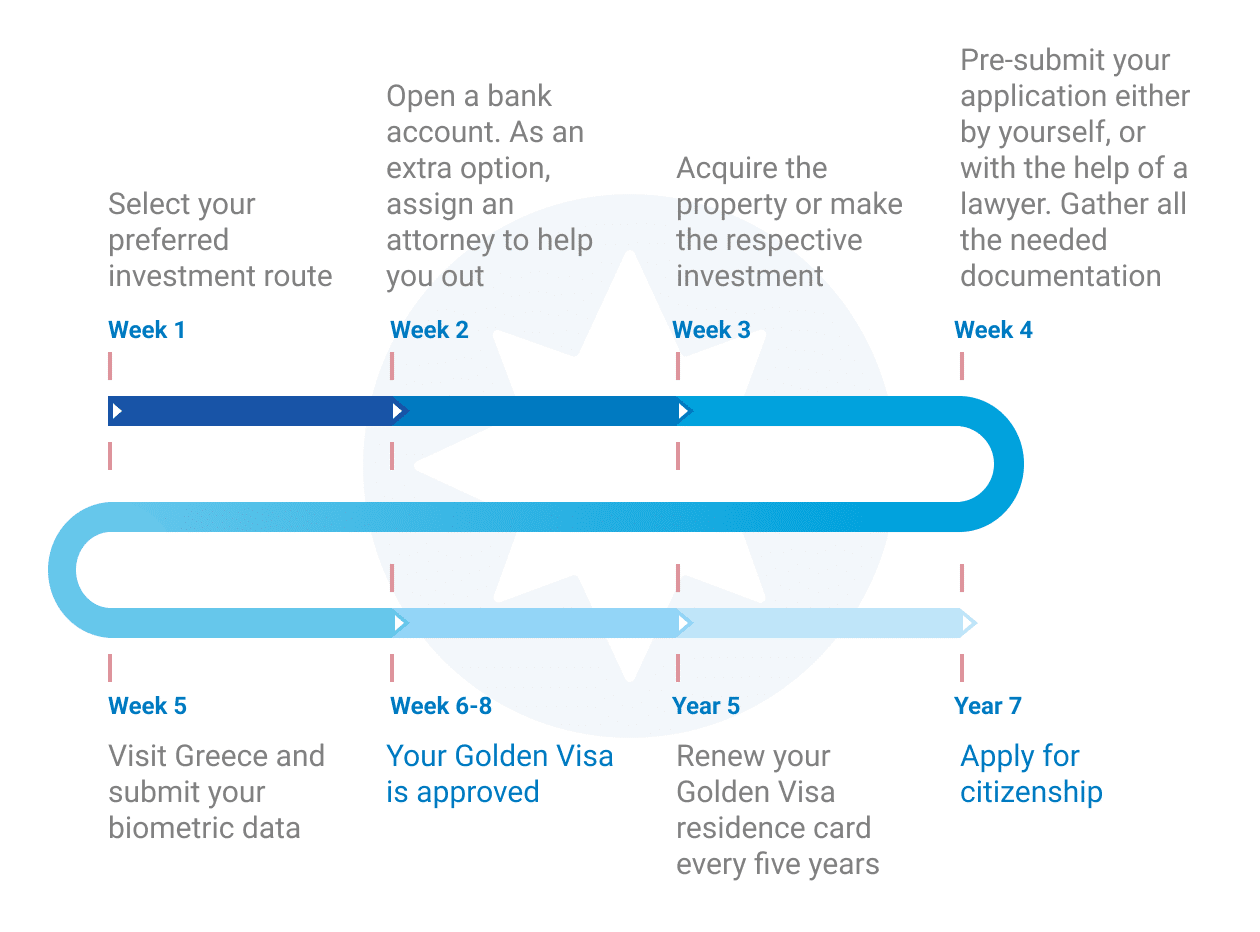 Select your preferred investment route

Week 1

Open a bank account. As an extra option, assign an attorney to help you out

Week 2

Acquire the property or make the respective investment

Week 3

Pre-submit your application either by yourself, or with the help of a lawyer. Gather all the needed documentation

Week 4

Week 5

Visit Greece and submit your biometric data

Week 6-8

Your Golden Visa is approved

Year 5

Renew your Golden Visa residence card every five years

Year 7

Apply for citizenship